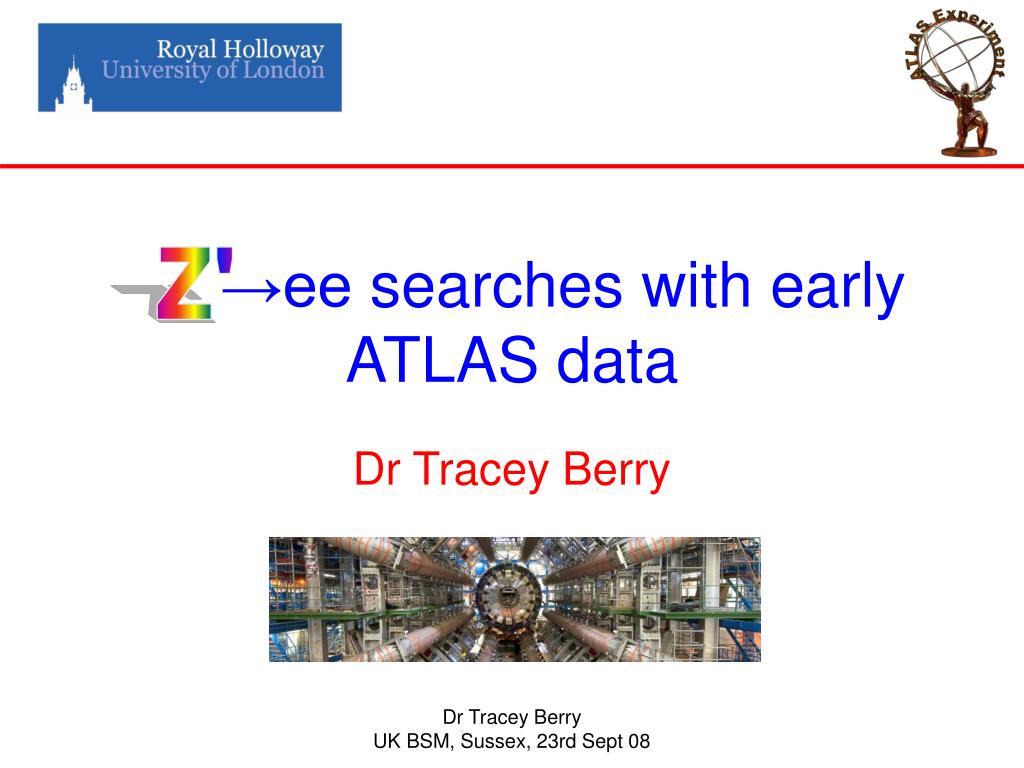 Royal Holloway
University of London

ATLAS Experiment

Z'→ee searches with early ATLAS data

Dr Tracey Berry

Dr Tracey Berry
UK BSM, Sussex, 23rd Sept 08